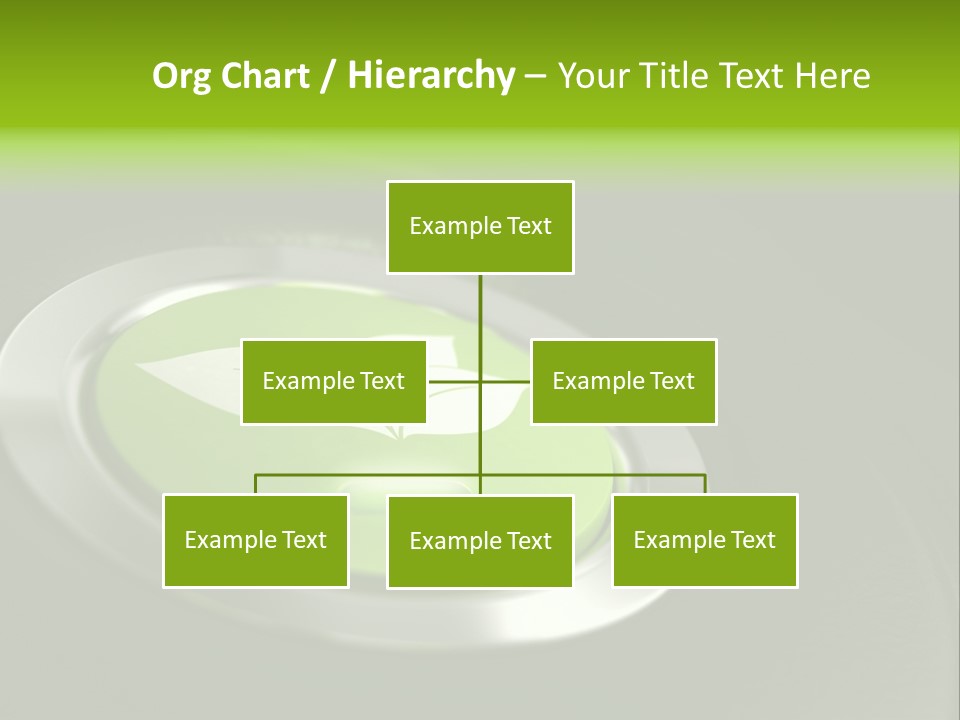 Org Chart / Hierarchy – Your Title Text Here

Example Text

Example Text

Example Text

Example Text

Example Text

Example Text